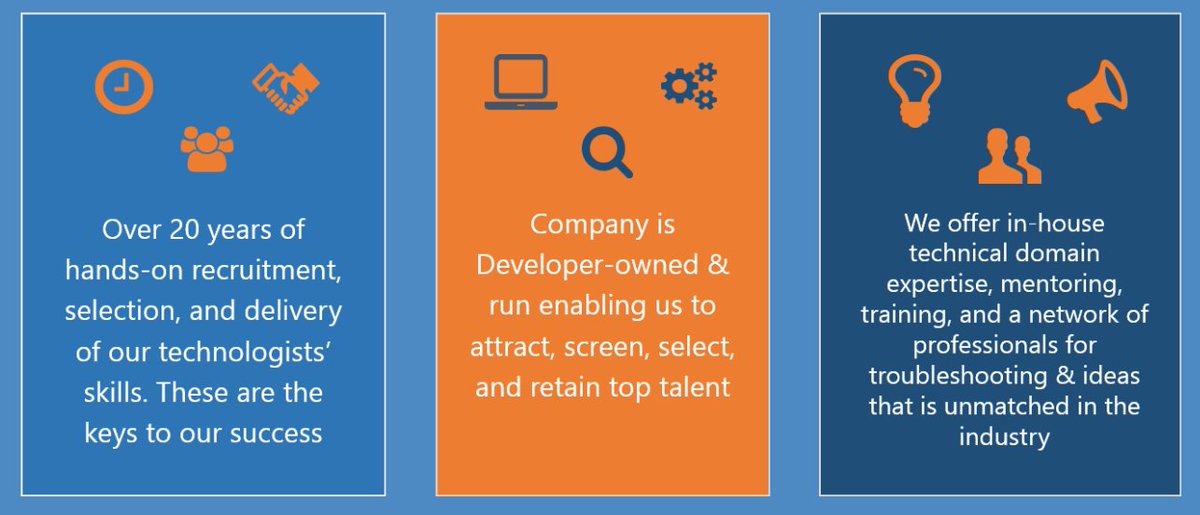 Over 20 years of hands-on recruitment, selection, and delivery of our technologists' skills. These are the keys to our success

Company is Developer-owned & run enabling us to attract, screen, select, and retain top talent

We offer in-house technical domain expertise, mentoring, training, and a network of professionals for troubleshooting & ideas that is unmatched in the industry